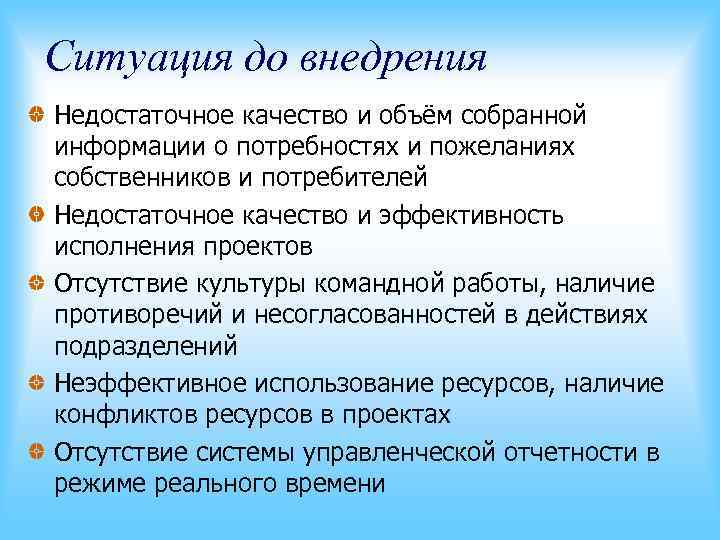 Ситуация до внедрения

Недостаточное качество и объём собранной информации о потребностях и пожеланиях собственников и потребителей

Недостаточное качество и эффективность исполнения проектов

Отсутствие культуры командной работы, наличие противоречий и несогласованностей в действиях подразделений

Неэффективное использование ресурсов, наличие конфликтов ресурсов в проектах

Отсутствие системы управленческой отчетности в режиме реального времени